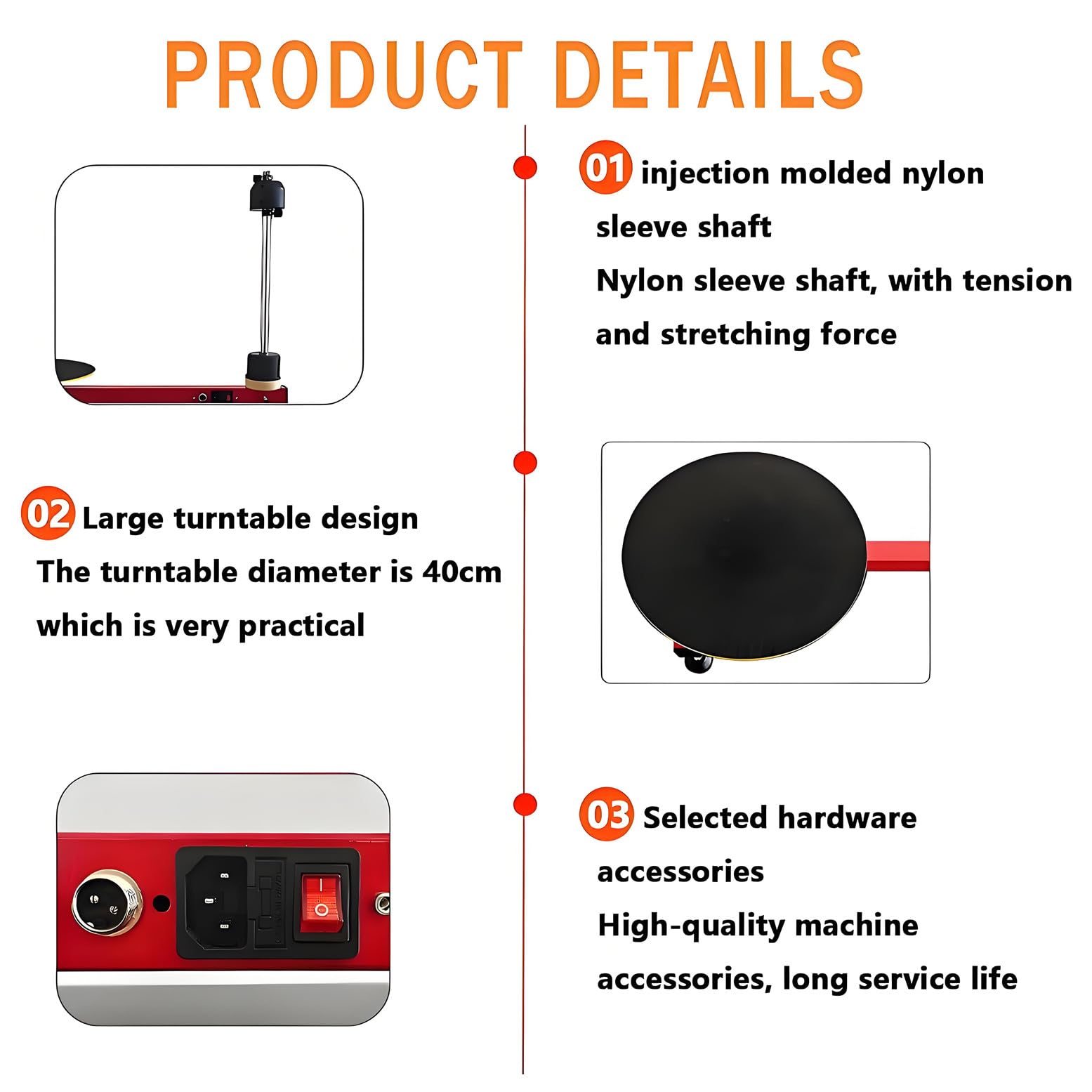 PRODUCT DETAILS

01 injection molded nylon sleeve shaft

Nylon sleeve shaft, with tension and stretching force

02 Large turntable design

The turntable diameter is 40cm which is very practical

03 Selected hardware accessories

High-quality machine accessories, long service life